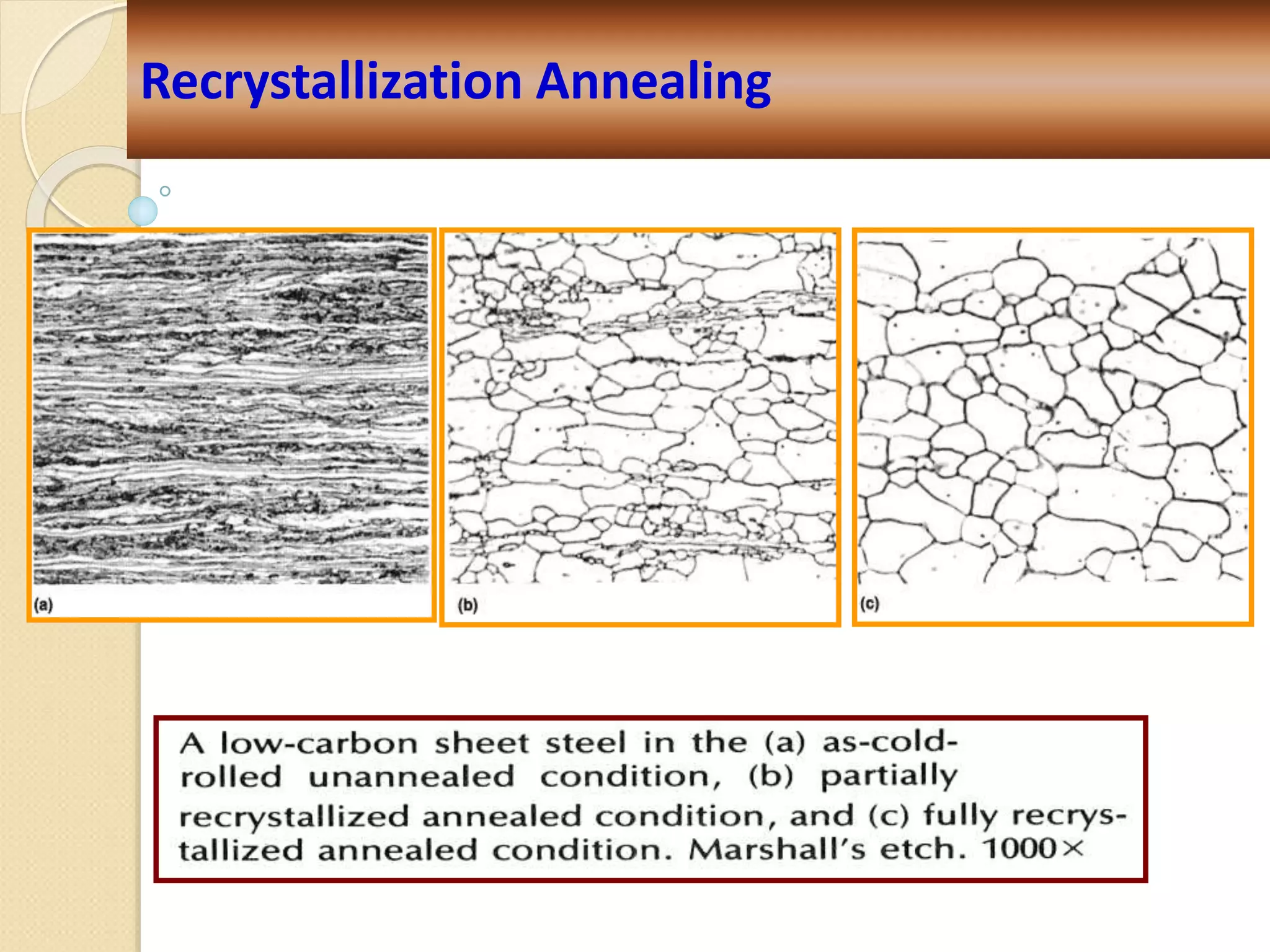 Recrystallization Annealing

(a)

(b)

(c)

A low-carbon sheet steel in the (a) as-cold-rolled unannealed condition, (b) partially recrystallized annealed condition, and (c) fully recrystallized annealed condition. Marshall's etch. 1000×